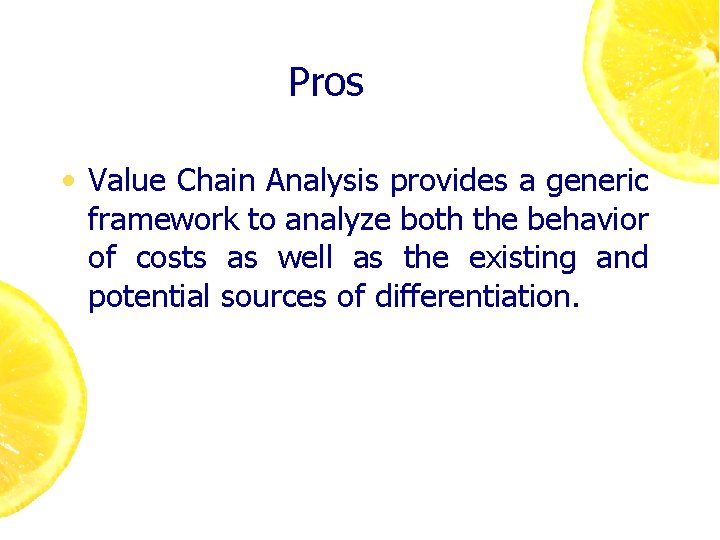 Pros

• Value Chain Analysis provides a generic framework to analyze both the behavior of costs as well as the existing and potential sources of differentiation.